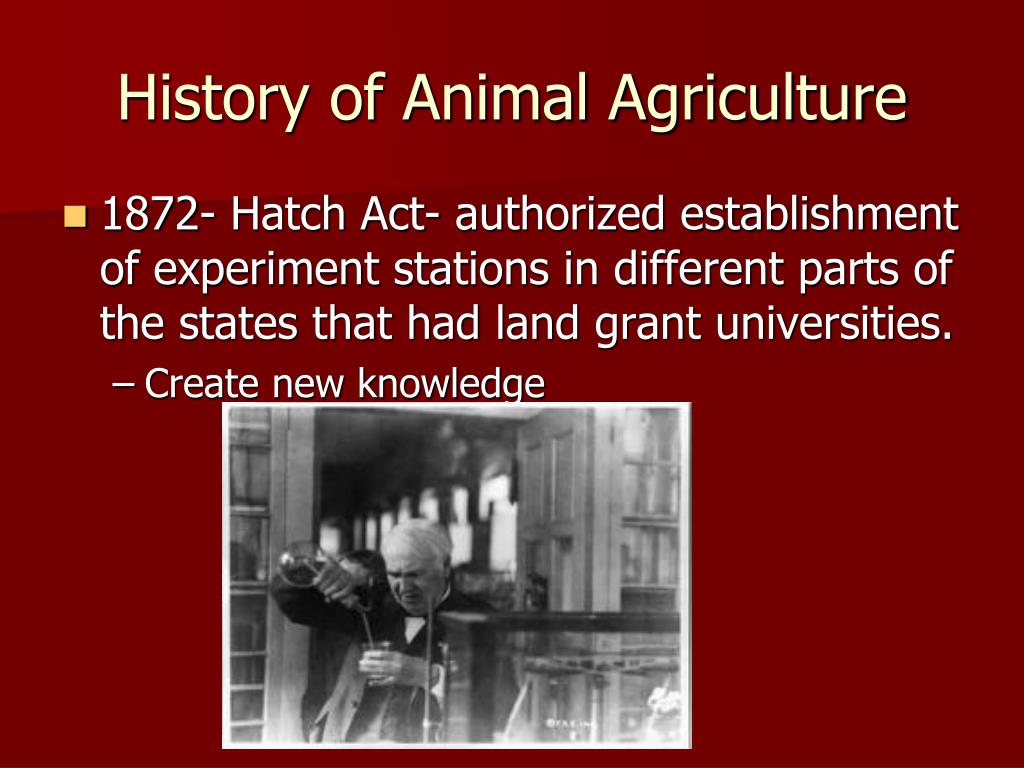 History of Animal Agriculture

1872- Hatch Act- authorized establishment of experiment stations in different parts of the states that had land grant universities.

– Create new knowledge